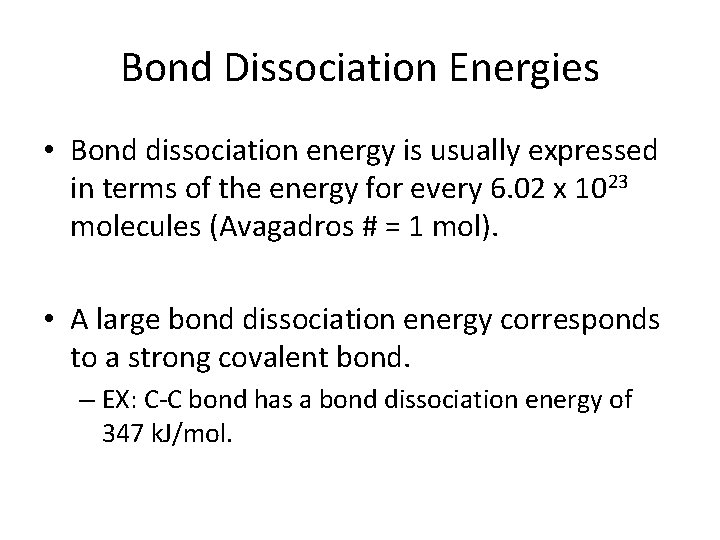 Bond Dissociation Energies

• Bond dissociation energy is usually expressed in terms of the energy for every $6.02 \times 10^{23}$ molecules (Avagadros # = 1 mol).

• A large bond dissociation energy corresponds to a strong covalent bond.
 – EX: C-C bond has a bond dissociation energy of 347 kJ/mol.